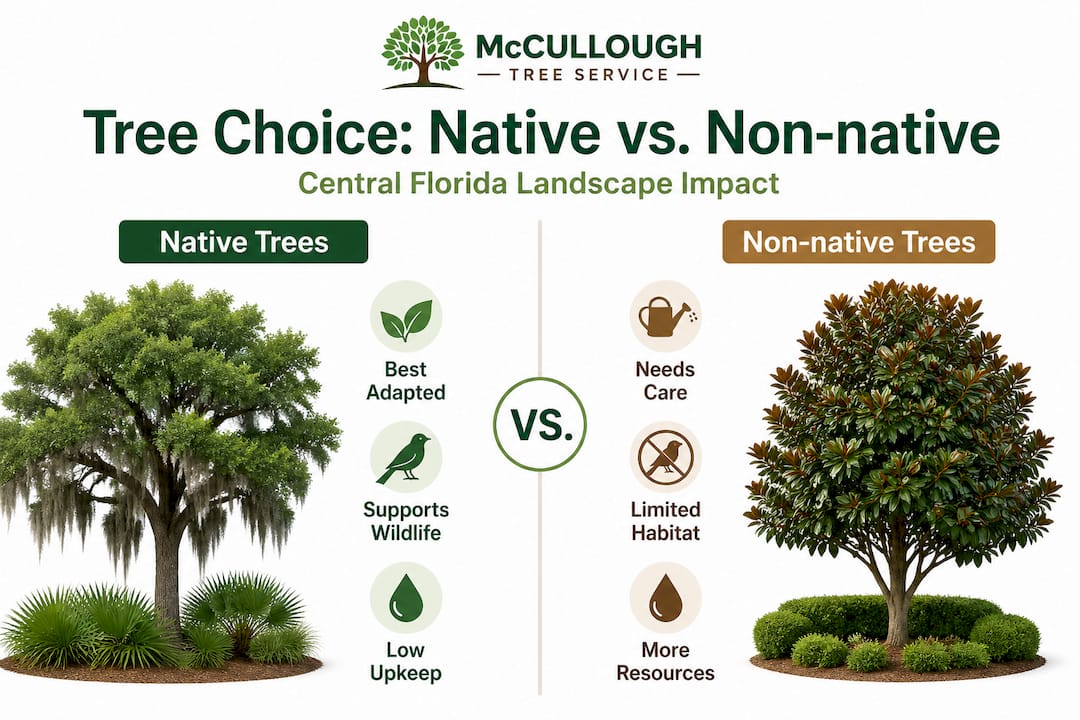 McCULLOUGH
TREE SERVICE

Tree Choice: Native vs. Non-native

Central Florida Landscape Impact

Native Trees

Best Adapted

Supports Wildlife

Low Upkeep

VS.

Non-native Trees

Needs Care

Limited Habitat

More Resources